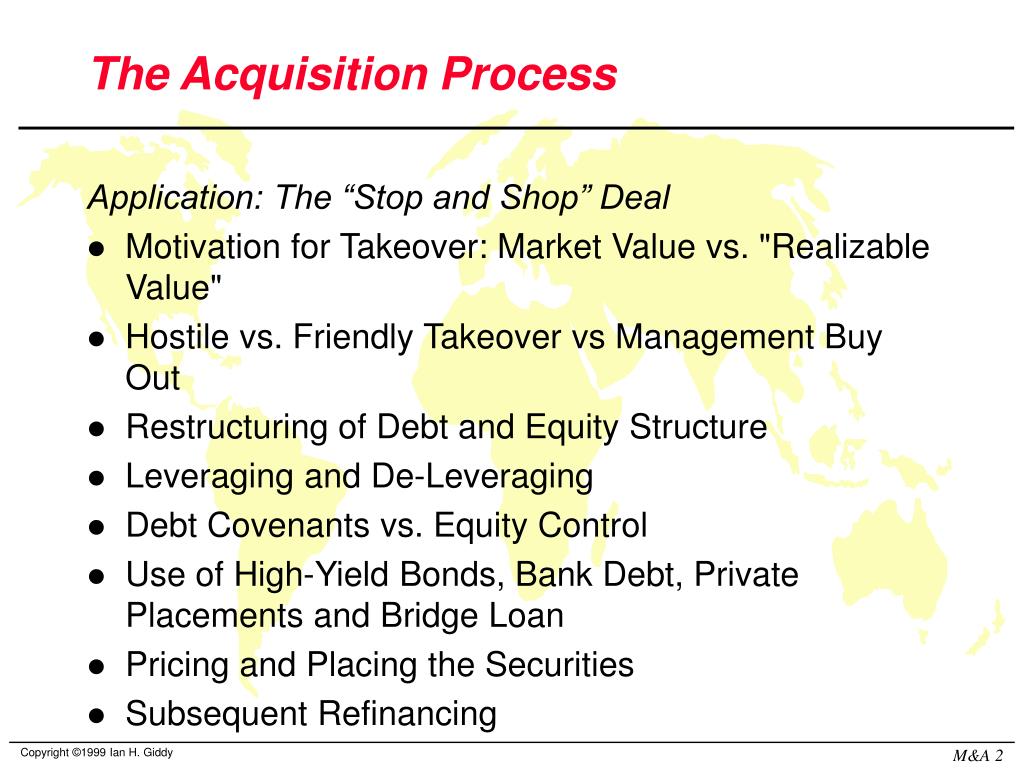 The Acquisition Process

Application: The “Stop and Shop” Deal

- Motivation for Takeover: Market Value vs. "Realizable Value"
- Hostile vs. Friendly Takeover vs Management Buy Out
- Restructuring of Debt and Equity Structure
- Leveraging and De-Leveraging
- Debt Covenants vs. Equity Control
- Use of High-Yield Bonds, Bank Debt, Private Placements and Bridge Loan
- Pricing and Placing the Securities
- Subsequent Refinancing

Copyright ©1999 Ian H. Giddy

M&A 2